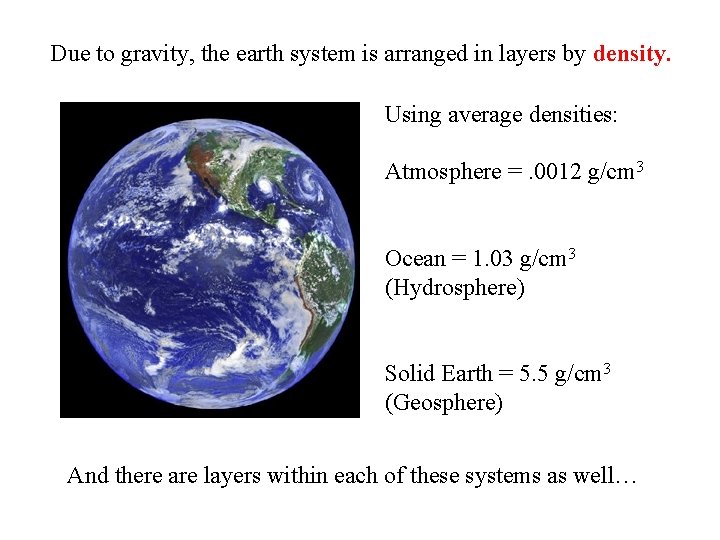 Due to gravity, the earth system is arranged in layers by density.

Using average densities:

Atmosphere = .0012 g/cm$^3$

Ocean = 1.03 g/cm$^3$
(Hydrosphere)

Solid Earth = 5.5 g/cm$^3$
(Geosphere)

And there are layers within each of these systems as well…